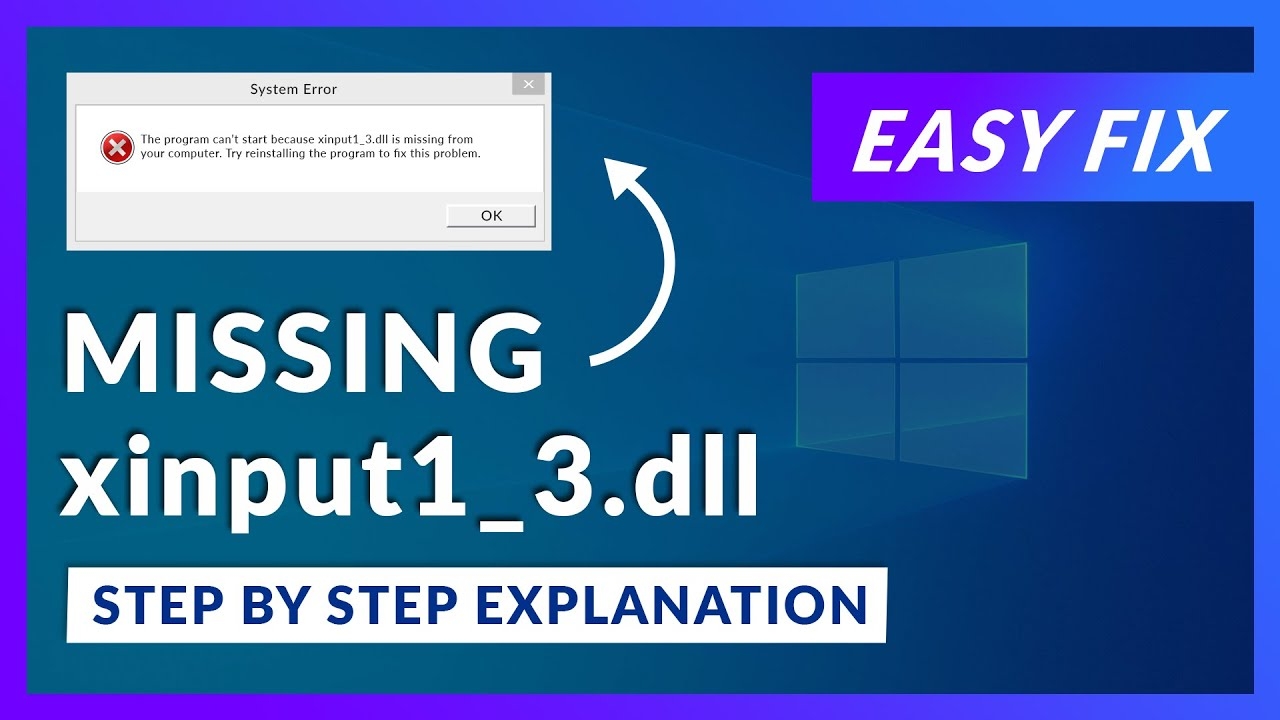 System Error

The program can't start because xinput1_3.dll is missing from your computer. Try reinstalling the program to fix this problem.

OK

EASY FIX

MISSING
xinput1_3.dll

STEP BY STEP EXPLANATION